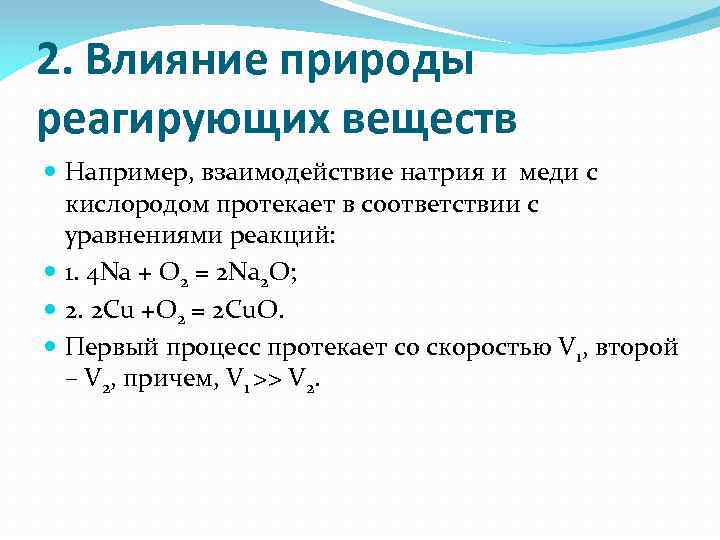 2. Влияние природы реагирующих веществ

Например, взаимодействие натрия и меди с кислородом протекает в соответствии с уравнениями реакций:

1. $4Na + O_2 = 2Na_2O$;

2. $2Cu + O_2 = 2CuO$.

Первый процесс протекает со скоростью $V_1$, второй – $V_2$, причем, $V_1 >> V_2$.